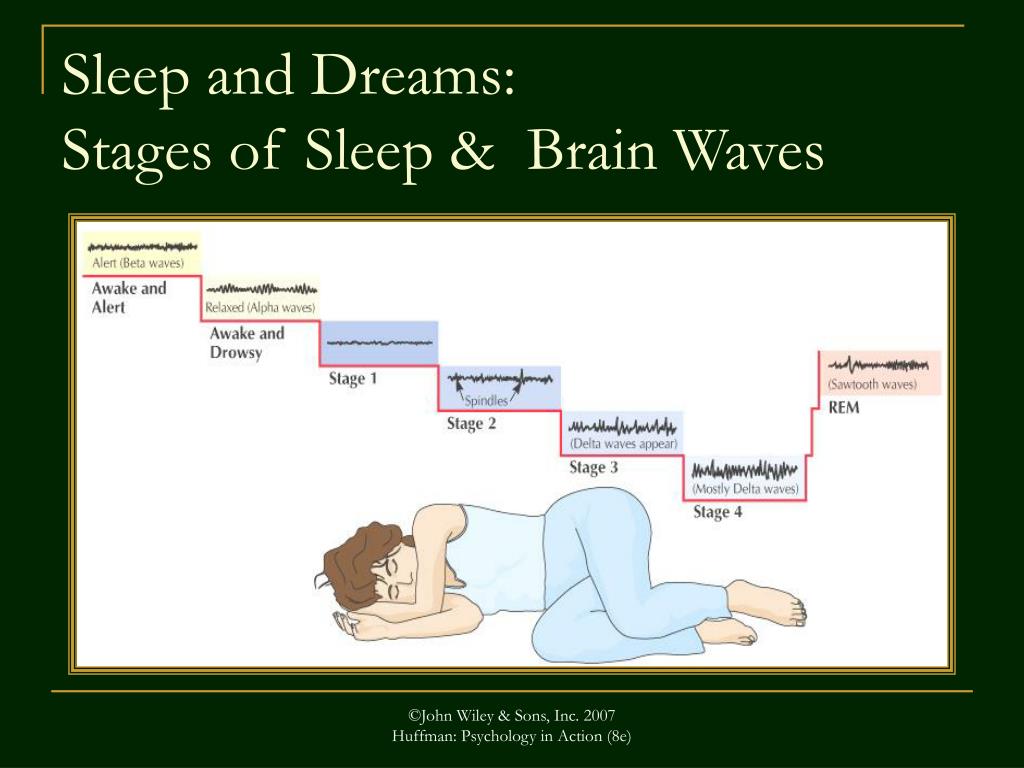 Sleep and Dreams:
Stages of Sleep & Brain Waves

Alert (Beta waves)
Awake and Alert

Relaxed (Alpha waves)
Awake and Drowsy

Stage 1

Spindles
Stage 2

(Delta waves appear)
Stage 3

(Mostly Delta waves)
Stage 4

(Sawtooth waves)
REM

©John Wiley & Sons, Inc. 2007
Huffman: Psychology in Action (8e)